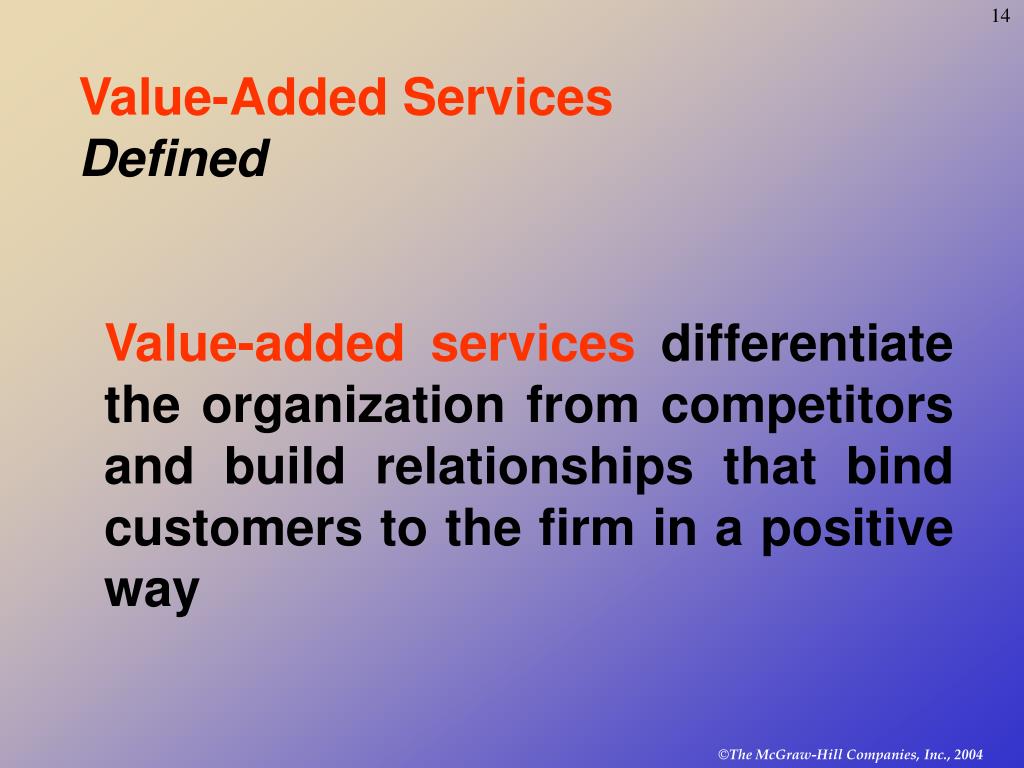 14

Value-Added Services
Defined

Value-added services differentiate the organization from competitors and build relationships that bind customers to the firm in a positive way

©The McGraw-Hill Companies, Inc., 2004